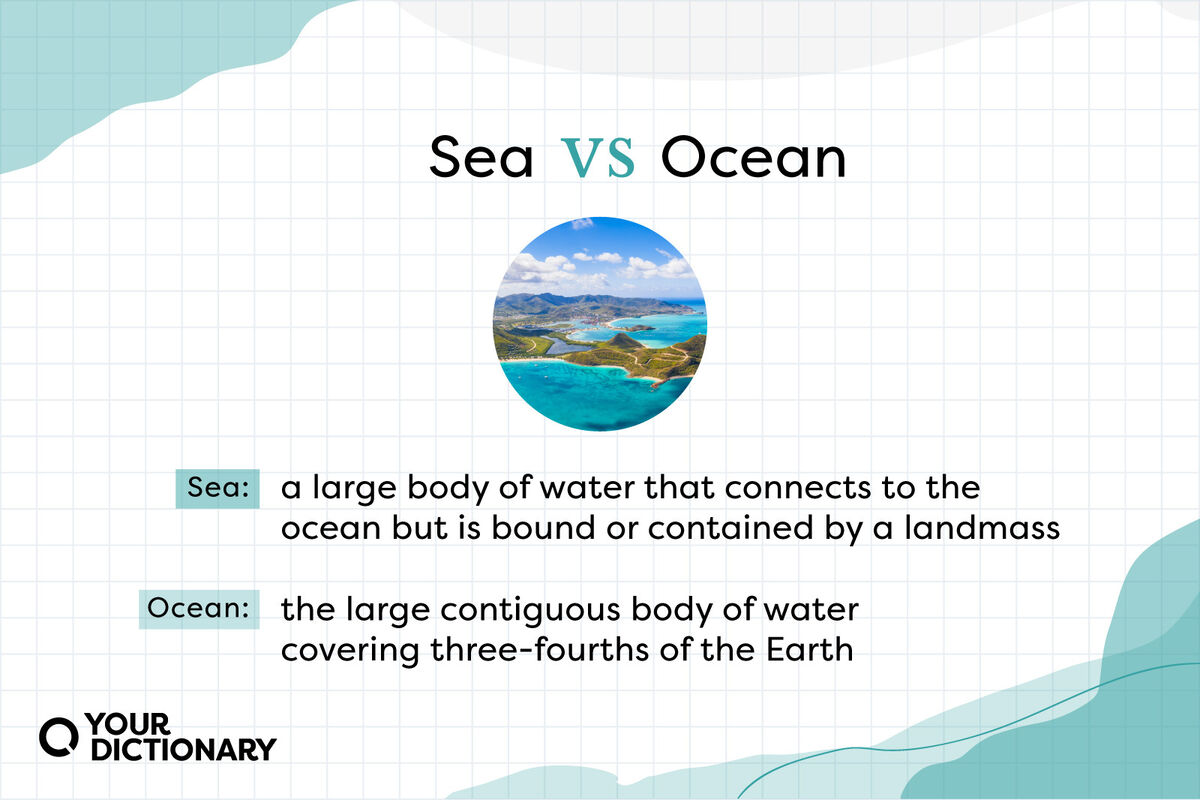 Sea VS Ocean

Sea: a large body of water that connects to the ocean but is bound or contained by a landmass

Ocean: the large contiguous body of water covering three-fourths of the Earth

YOUR DICTIONARY